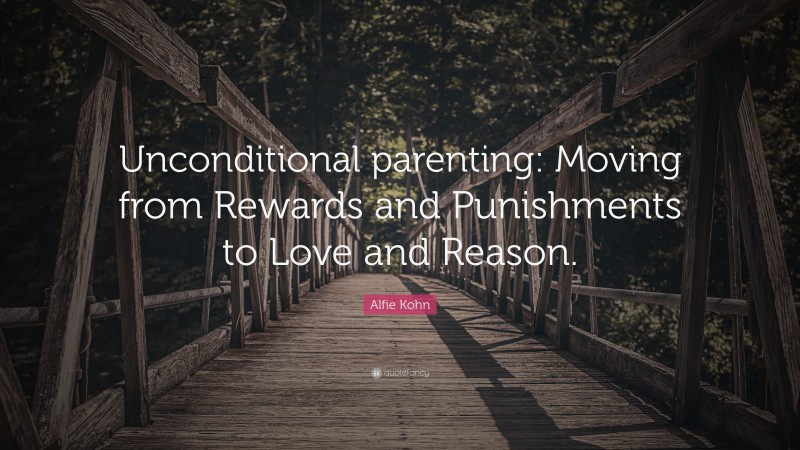 Unconditional parenting: Moving from Rewards and Punishments to Love and Reason.

Alfie Kohn

quotefancy